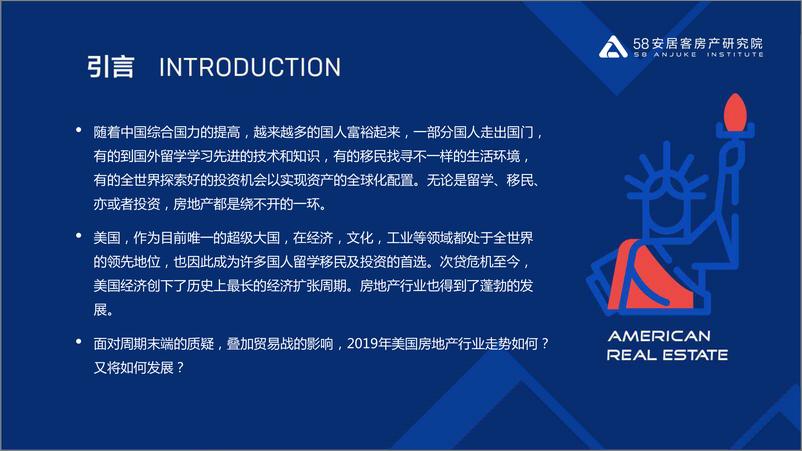 58安居客房产研究院
58 ANJUKE INSTITUTE

引言 INTRODUCTION

• 随着中国综合国力的提高，越来越多的国人富裕起来，一部分国人走出国门，有的到国外留学学习先进的技术和知识，有的移民找寻不一样的生活环境，有的全世界探索好的投资机会以实现资产的全球化配置。无论是留学、移民、亦或者投资，房地产都是绕不开的一环。

• 美国，作为目前唯一的超级大国，在经济，文化，工业等领域都处于全世界的领先地位，也因此成为许多国人留学移民及投资的首选。次贷危机至今，美国经济创下了历史上最长的经济扩张周期。房地产行业也得到了蓬勃的发展。

• 面对周期末端的质疑，叠加贸易战的影响，2019年美国房地产行业走势如何？又将如何发展？

AMERICAN
REAL ESTATE